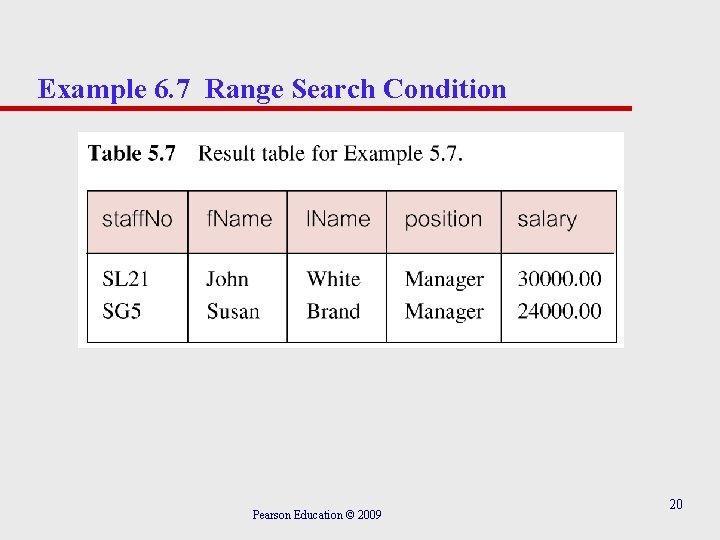 Example 6.7 Range Search Condition

Table 5.7 Result table for Example 5.7.

| staffNo | fName | lName | position | salary |
|---|---|---|---|---|
| SL21 | John | White | Manager | 30000.00 |
| SG5 | Susan | Brand | Manager | 24000.00 |

Pearson Education © 2009

20